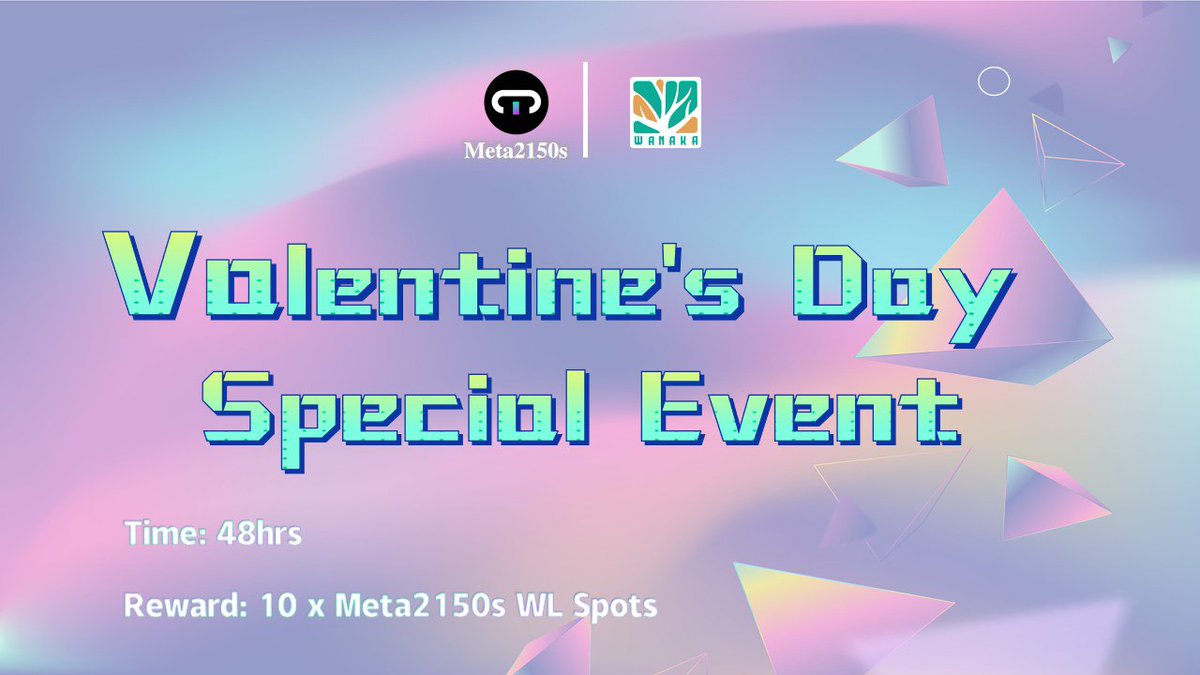 Meta2150s

WANAKA

Valentine's Day Special Event

Time: 48hrs

Reward: 10 x Meta2150s WL Spots